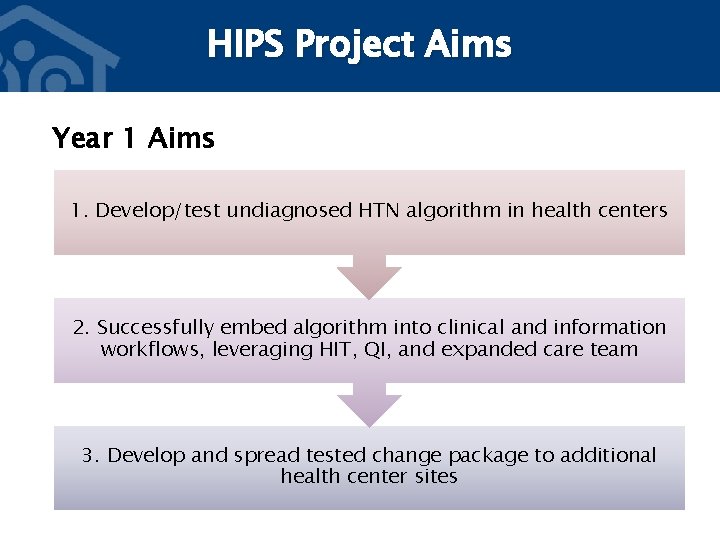 HIPS Project Aims

Year 1 Aims

1. Develop/test undiagnosed HTN algorithm in health centers

2. Successfully embed algorithm into clinical and information workflows, leveraging HIT, QI, and expanded care team

3. Develop and spread tested change package to additional health center sites